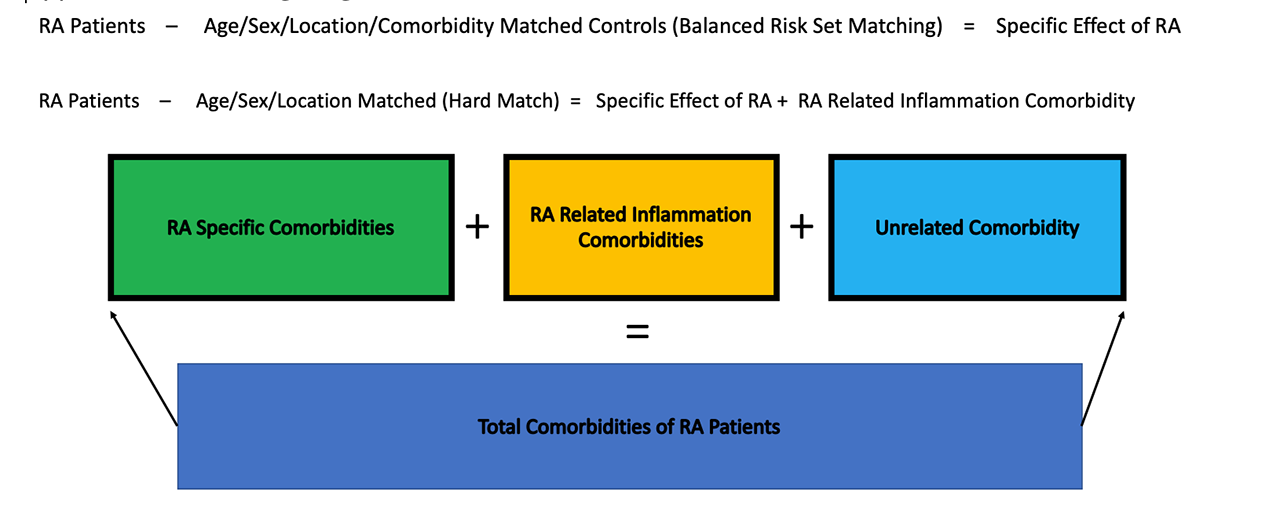 RA Patients – Age/Sex/Location/Comorbidity Matched Controls (Balanced Risk Set Matching) = Specific Effect of RA

RA Patients – Age/Sex/Location Matched (Hard Match) = Specific Effect of RA + RA Related Inflammation Comorbidity

RA Specific Comorbidities + RA Related Inflammation Comorbidities + Unrelated Comorbidity

=

Total Comorbidities of RA Patients